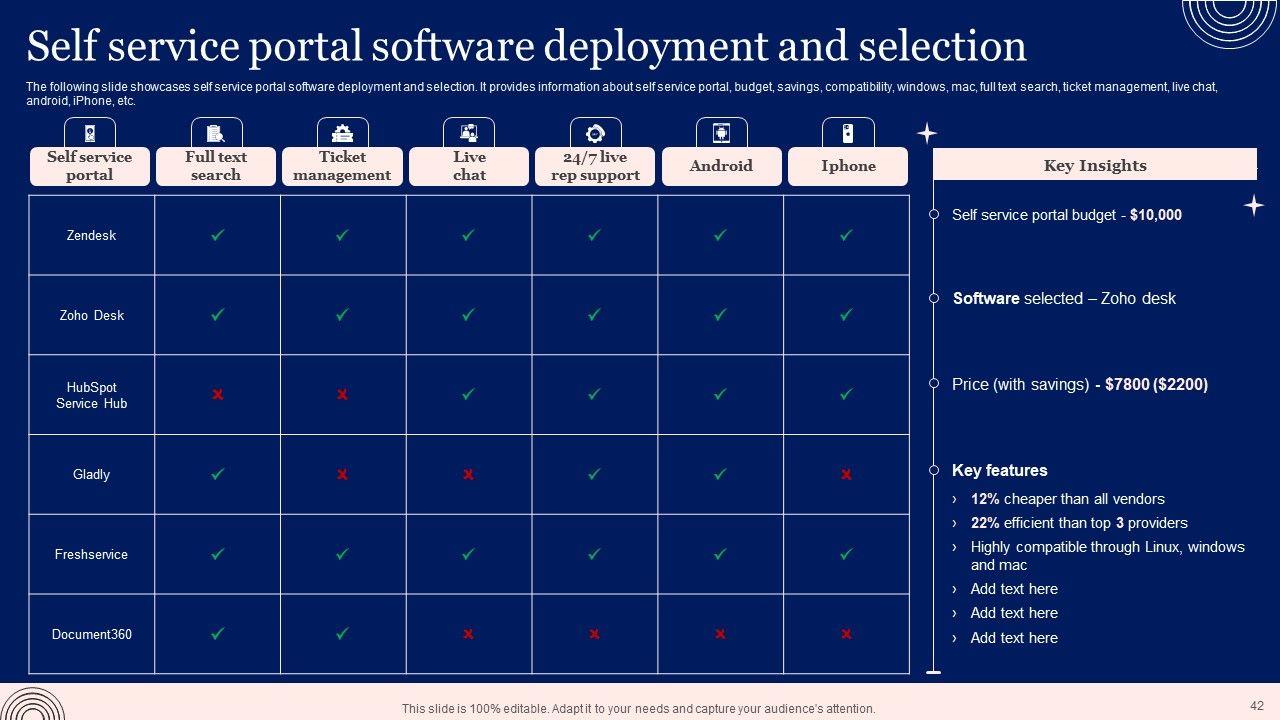 Self service portal software deployment and selection

The following slide showcases self service portal software deployment and selection. It provides information about self service portal, budget, savings, compatibility, windows, mac, full text search, ticket management, live chat, android, iPhone, etc.

| Self service portal | Full text search | Ticket management | Live chat | 24/7 live rep support | Android | Iphone |
|---|---|---|---|---|---|---|
| Zendesk | ✓ | ✓ | ✓ | ✓ | ✓ | ✓ |
| Zoho Desk | ✓ | ✓ | ✓ | ✓ | ✓ | ✓ |
| HubSpot Service Hub | ✗ | ✗ | ✓ | ✓ | ✓ | ✓ |
| Gladly | ✓ | ✗ | ✗ | ✓ | ✓ | ✗ |
| Freshservice | ✓ | ✓ | ✓ | ✓ | ✓ | ✓ |
| Document360 | ✓ | ✓ | ✗ | ✗ | ✗ | ✗ |

Key Insights

Self service portal budget - $10,000

Software selected – Zoho desk

Price (with savings) - $7800 ($2200)

Key features
› 12% cheaper than all vendors
› 22% efficient than top 3 providers
› Highly compatible through Linux, windows and mac
› Add text here
› Add text here
› Add text here

This slide is 100% editable. Adapt it to your needs and capture your audience's attention.

42